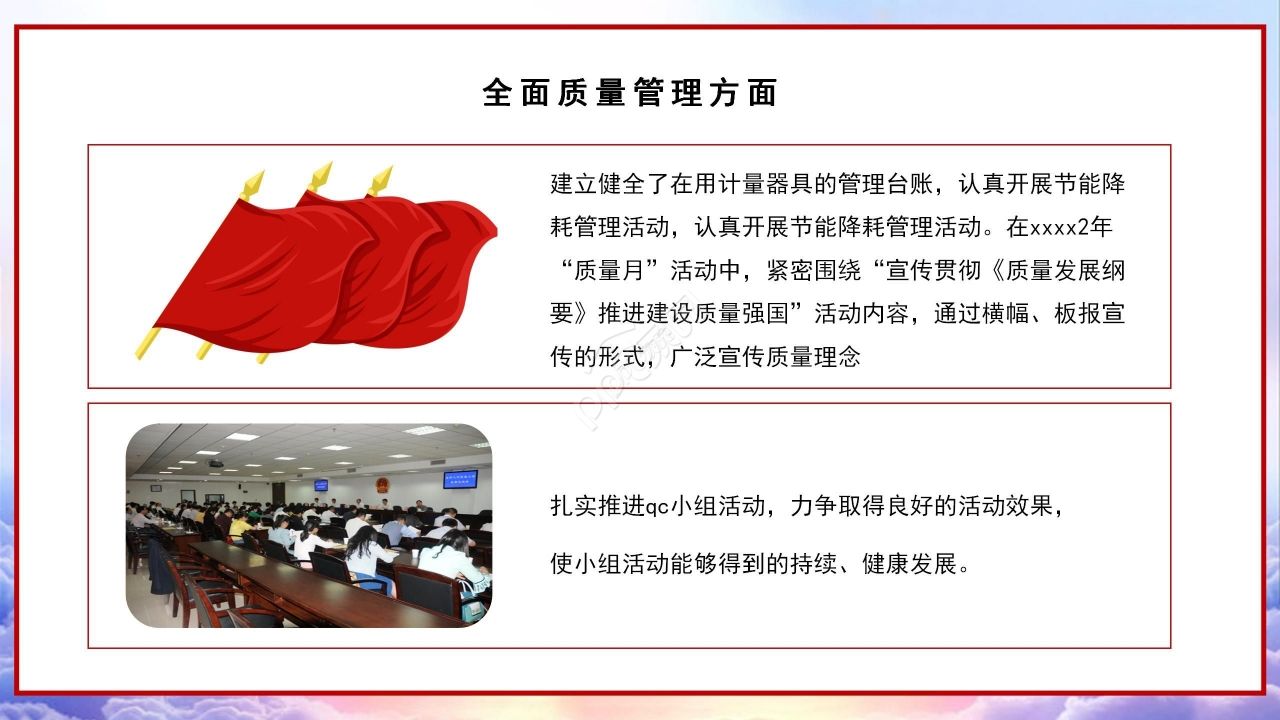 全面质量管理方面

建立健全了在用计量器具的管理台账，认真开展节能降耗管理活动，认真开展节能降耗管理活动。在xxxx2年“质量月”活动中，紧密围绕“宣传贯彻《质量发展纲要》推进建设质量强国”活动内容，通过横幅、板报宣传的形式，广泛宣传质量理念

扎实推进qc小组活动，力争取得良好的活动效果，

使小组活动能够得到的持续、健康发展。